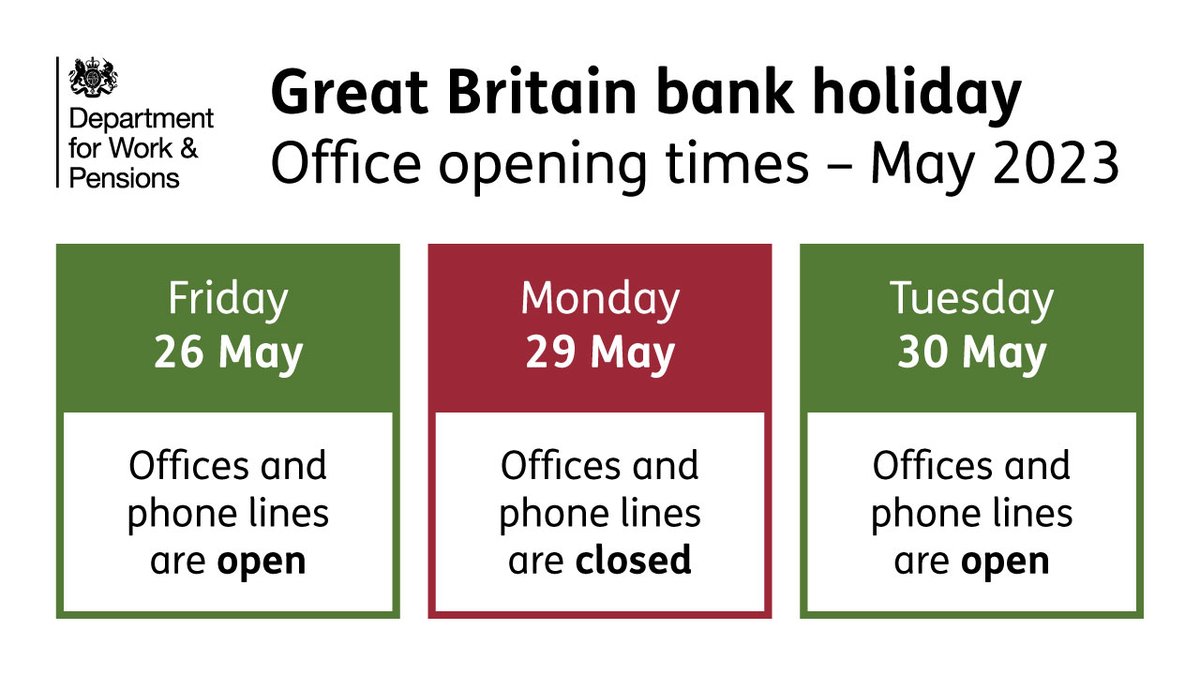 Department for Work & Pensions

Great Britain bank holiday
Office opening times – May 2023

Friday
26 May

Offices and phone lines are open

Monday
29 May

Offices and phone lines are closed

Tuesday
30 May

Offices and phone lines are open